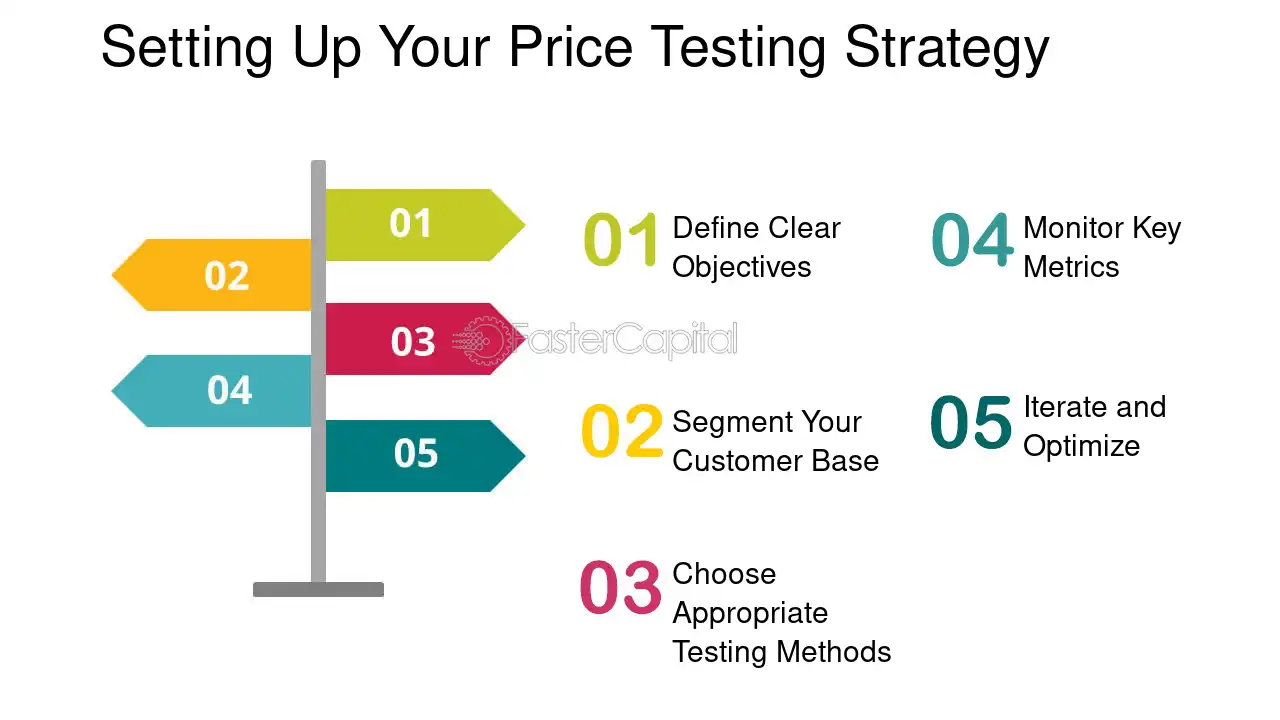 Setting Up Your Price Testing Strategy

01

02

03

04

05

FasterCapital

01 Define Clear Objectives

02 Segment Your Customer Base

03 Choose Appropriate Testing Methods

04 Monitor Key Metrics

05 Iterate and Optimize